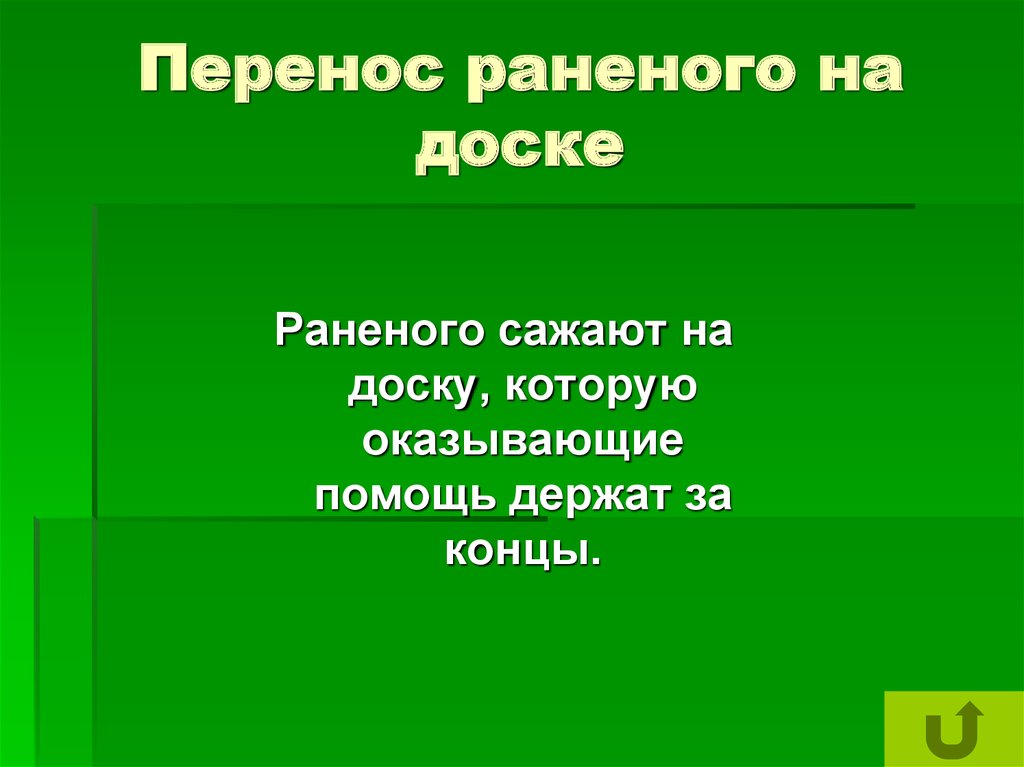 Перенос раненого на доске

Раненого сажают на доску, которую оказывающие помощь держат за концы.